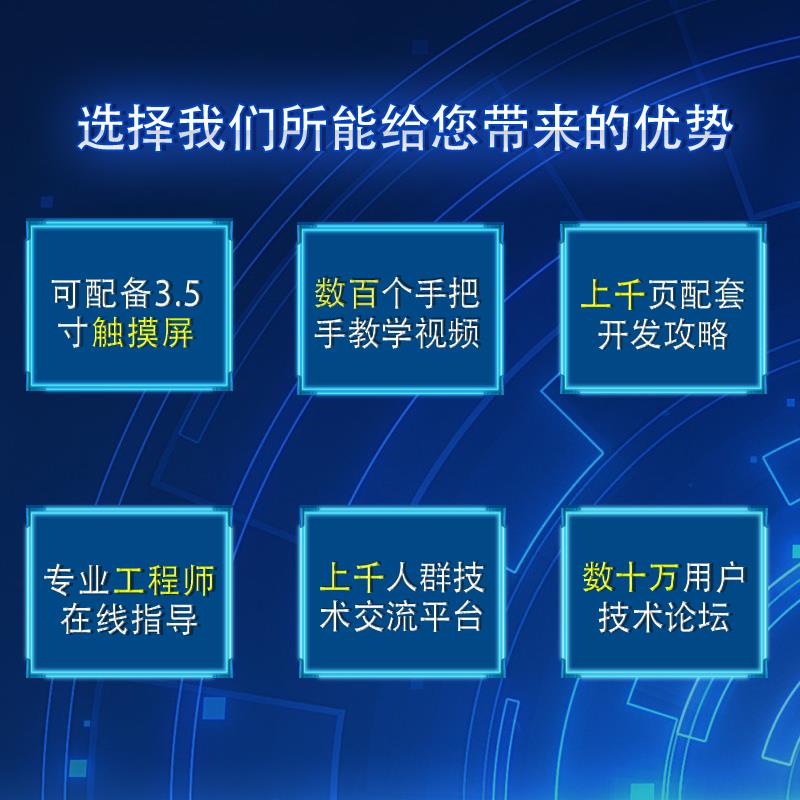 选择我们所能给您带来的优势

可配备3.5寸触摸屏

数百个手把手教学视频

上千页配套开发攻略

专业工程师在线指导

上千人群技术交流平台

数十万用户技术论坛